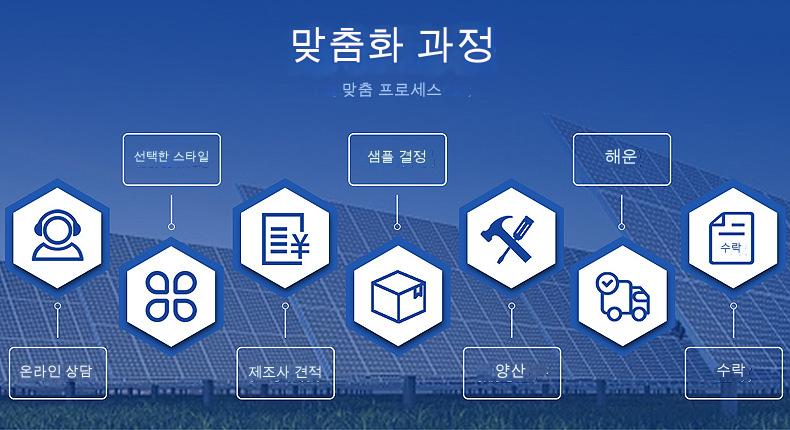 맞춤화 과정

맞춤 프로세스

선택한 스타일

샘플 결정

해운

¥

수락

온라인 상담

제조사 견적

양산

수락